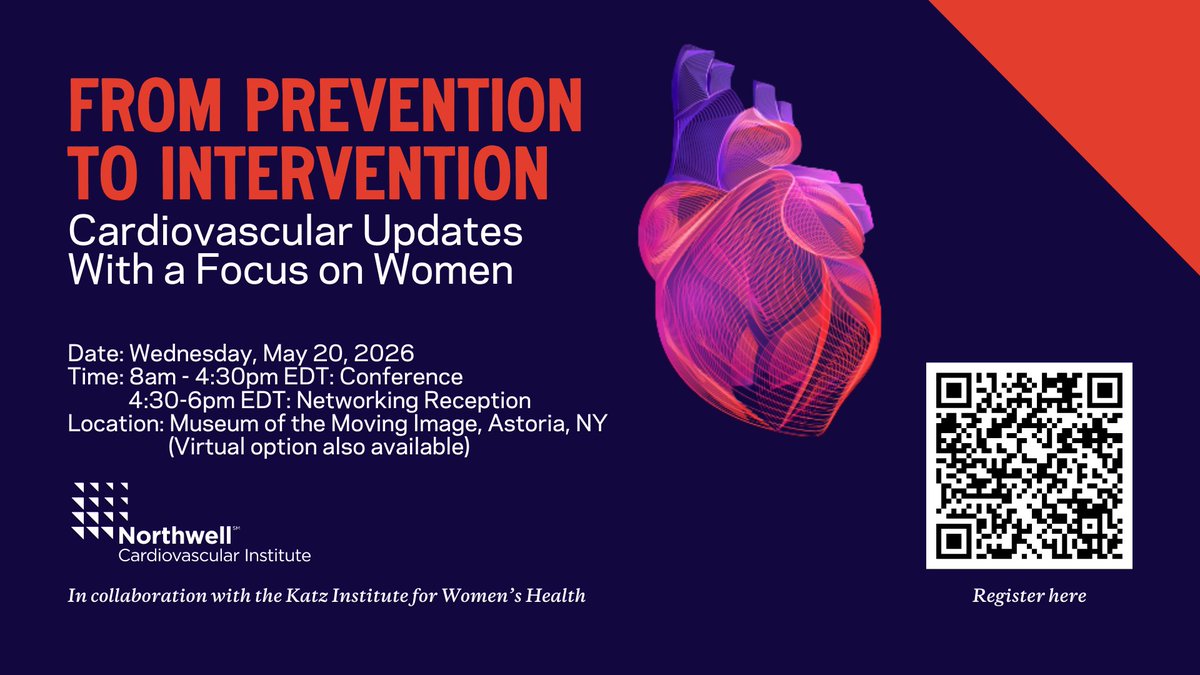 FROM PREVENTION TO INTERVENTION

Cardiovascular Updates With a Focus on Women

Date: Wednesday, May 20, 2026
Time: 8am - 4:30pm EDT: Conference
4:30-6pm EDT: Networking Reception
Location: Museum of the Moving Image, Astoria, NY
(Virtual option also available)

Northwell℠
Cardiovascular Institute

In collaboration with the Katz Institute for Women's Health

Register here